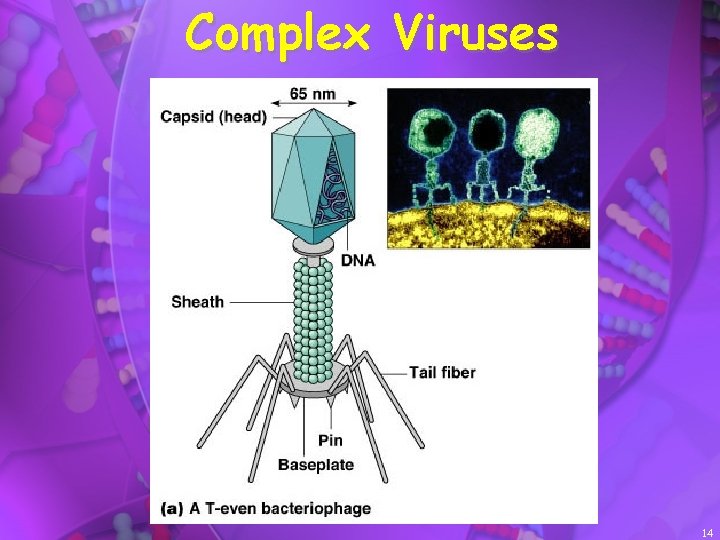 Complex Viruses

65 nm

Capsid (head)

DNA

Sheath

Tail fiber

Pin

Baseplate

(a) A T-even bacteriophage

14